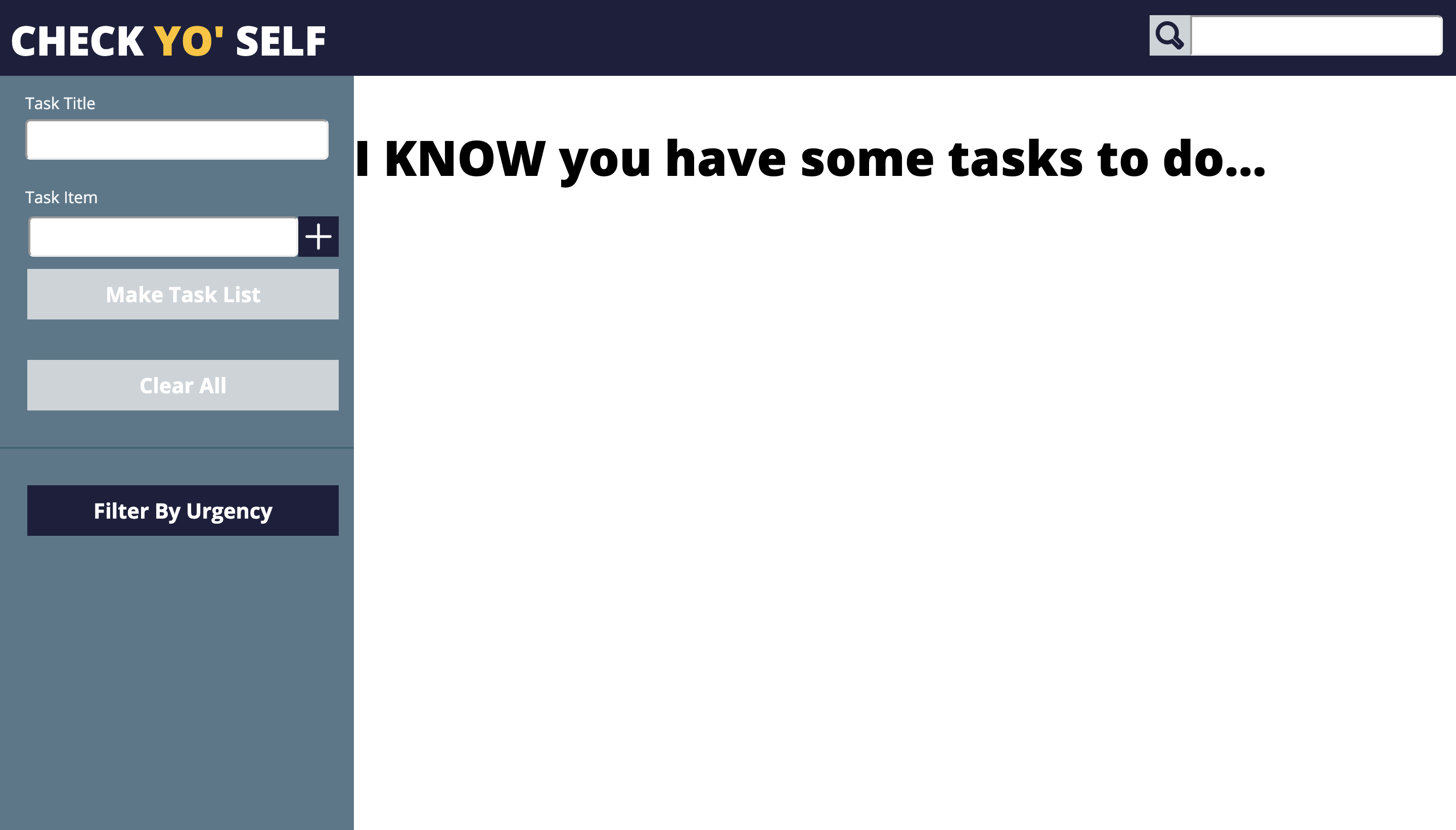 CHECK YO' SELF

Task Title

Task Item

+

Make Task List

Clear All

Filter By Urgency

I KNOW you have some tasks to do...